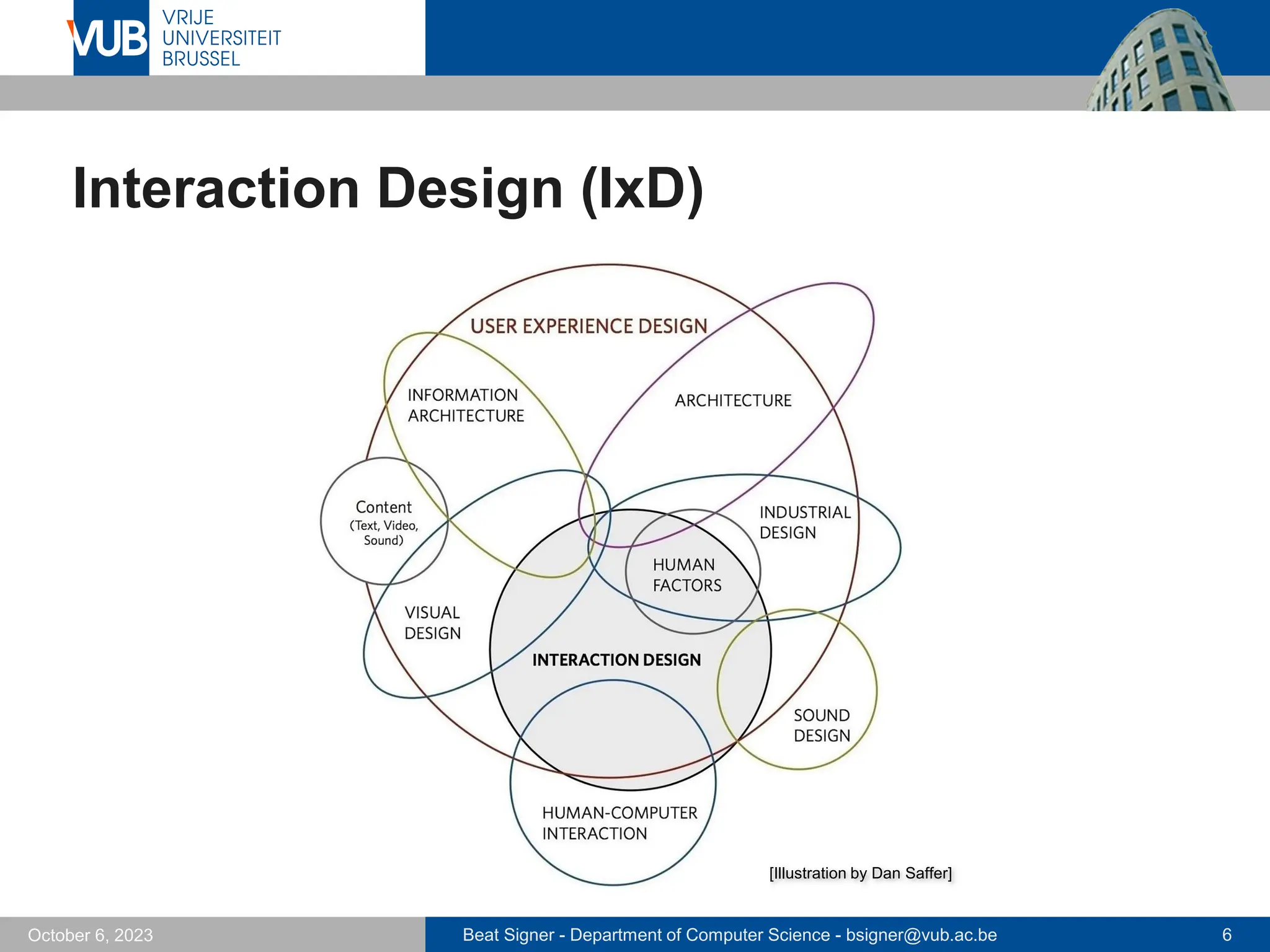 VUB VRIJE UNIVERSITEIT BRUSSEL

Interaction Design (IxD)

USER EXPERIENCE DESIGN

INFORMATION ARCHITECTURE

ARCHITECTURE

Content (Text, Video, Sound)

INDUSTRIAL DESIGN

HUMAN FACTORS

VISUAL DESIGN

INTERACTION DESIGN

SOUND DESIGN

HUMAN-COMPUTER INTERACTION

[Illustration by Dan Saffer]

October 6, 2023

Beat Signer - Department of Computer Science - bsigner@vub.ac.be

6